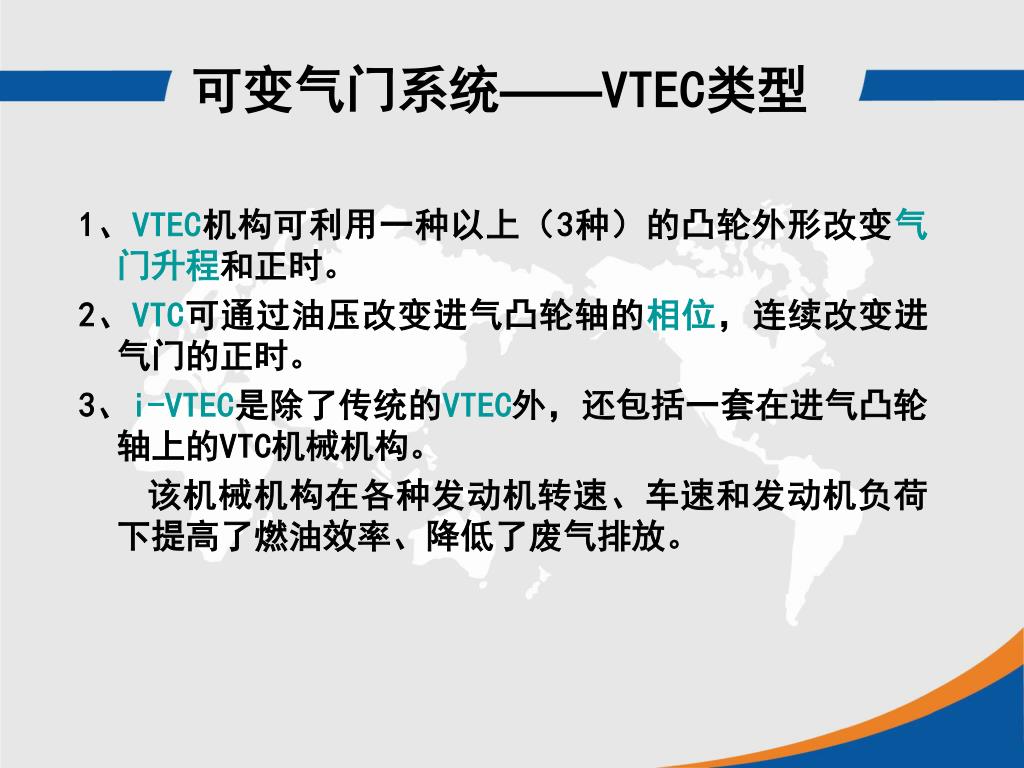 可变气门系统——VTEC类型

1、VTEC机构可利用一种以上（3种）的凸轮外形改变气门升程和正时。

2、VTC可通过油压改变进气凸轮轴的相位，连续改变进气门的正时。

3、i-VTEC是除了传统的VTEC外，还包括一套在进气凸轮轴上的VTC机械机构。

该机械机构在各种发动机转速、车速和发动机负荷下提高了燃油效率、降低了废气排放。